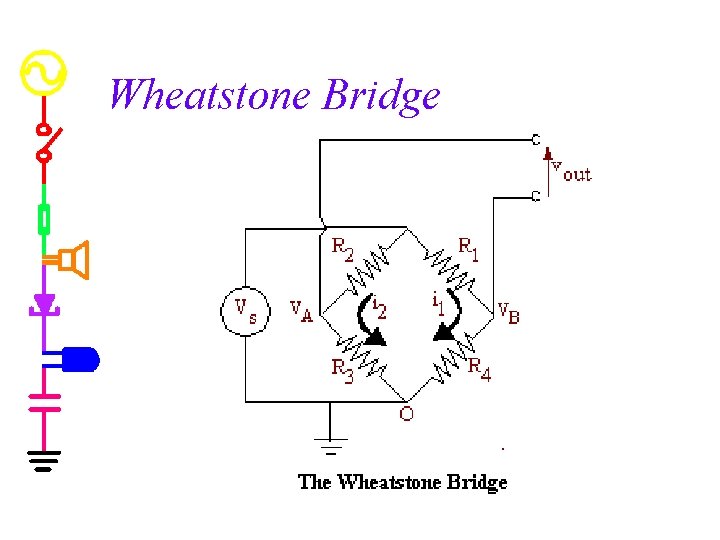 Wheatstone Bridge

c
$v_{out}$
c
$R_2$
$R_1$
$V_s$
$V_A$
$i_2$
$i_1$
$V_B$
$R_3$
$R_4$
O

The Wheatstone Bridge